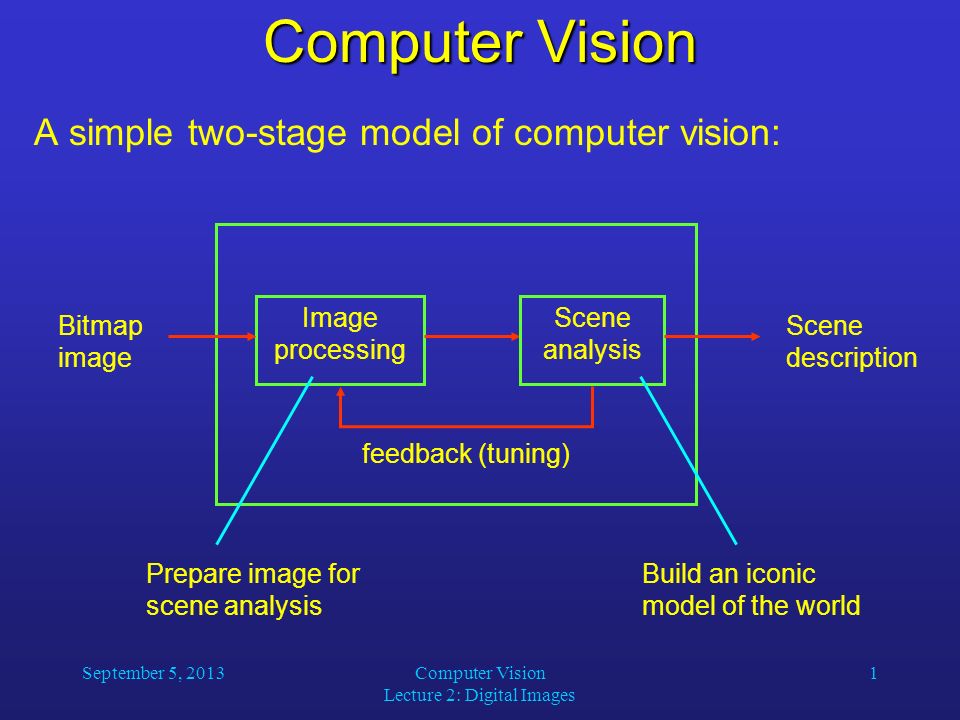 Computer Vision

A simple two-stage model of computer vision:

Bitmap image

Image processing

Scene analysis

Scene description

feedback (tuning)

Prepare image for scene analysis

Build an iconic model of the world

September 5, 2013

Computer Vision
Lecture 2: Digital Images

1